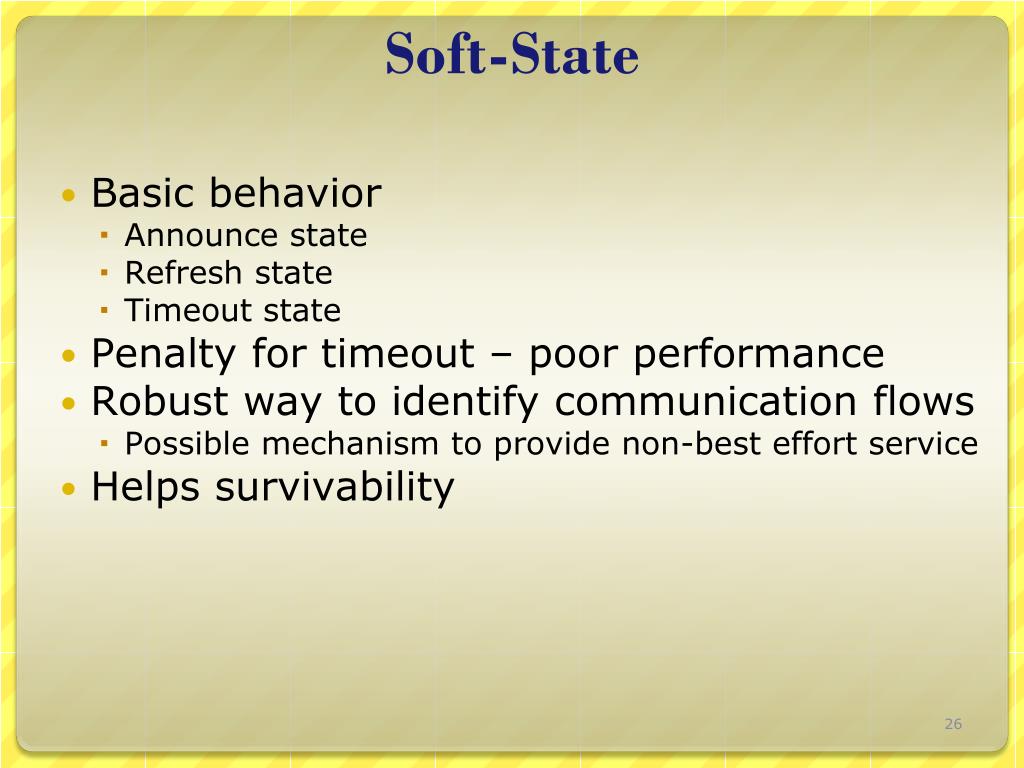 Soft-State

• Basic behavior
  ▪ Announce state
  ▪ Refresh state
  ▪ Timeout state
• Penalty for timeout – poor performance
• Robust way to identify communication flows
  ▪ Possible mechanism to provide non-best effort service
• Helps survivability

26